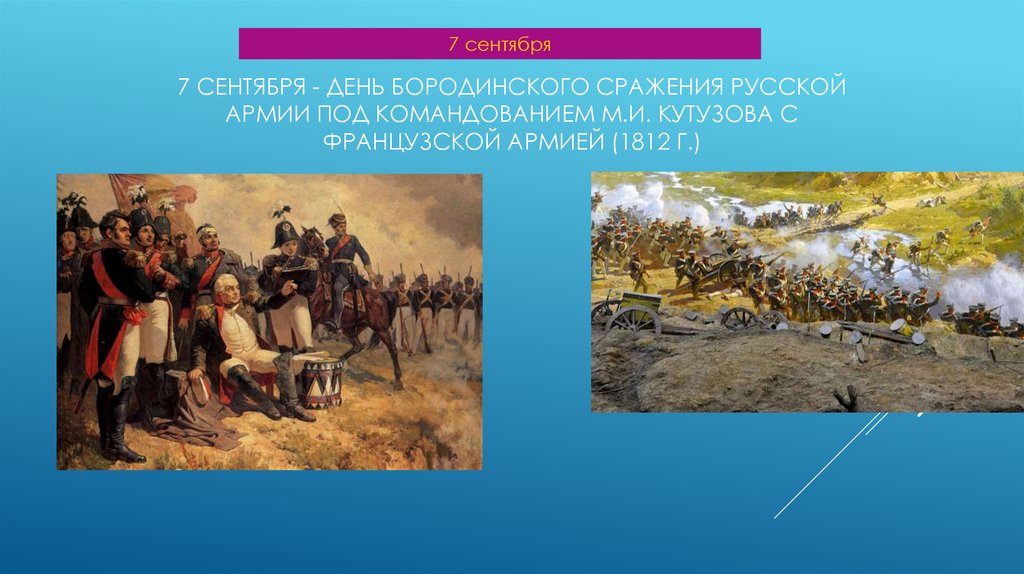 7 сентября

7 СЕНТЯБРЯ - ДЕНЬ БОРОДИНСКОГО СРАЖЕНИЯ РУССКОЙ АРМИИ ПОД КОМАНДОВАНИЕМ М.И. КУТУЗОВА С ФРАНЦУЗСКОЙ АРМИЕЙ (1812 Г.)